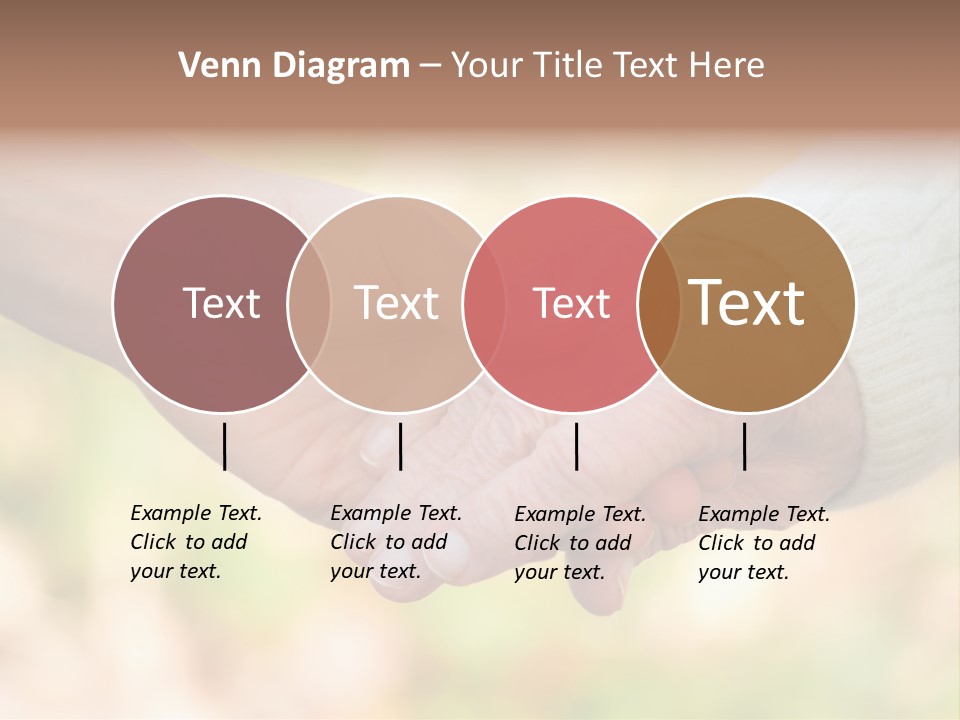 Venn Diagram – Your Title Text Here

Text

Text

Text

Text

Example Text. Click to add your text.

Example Text. Click to add your text.

Example Text. Click to add your text.

Example Text. Click to add your text.